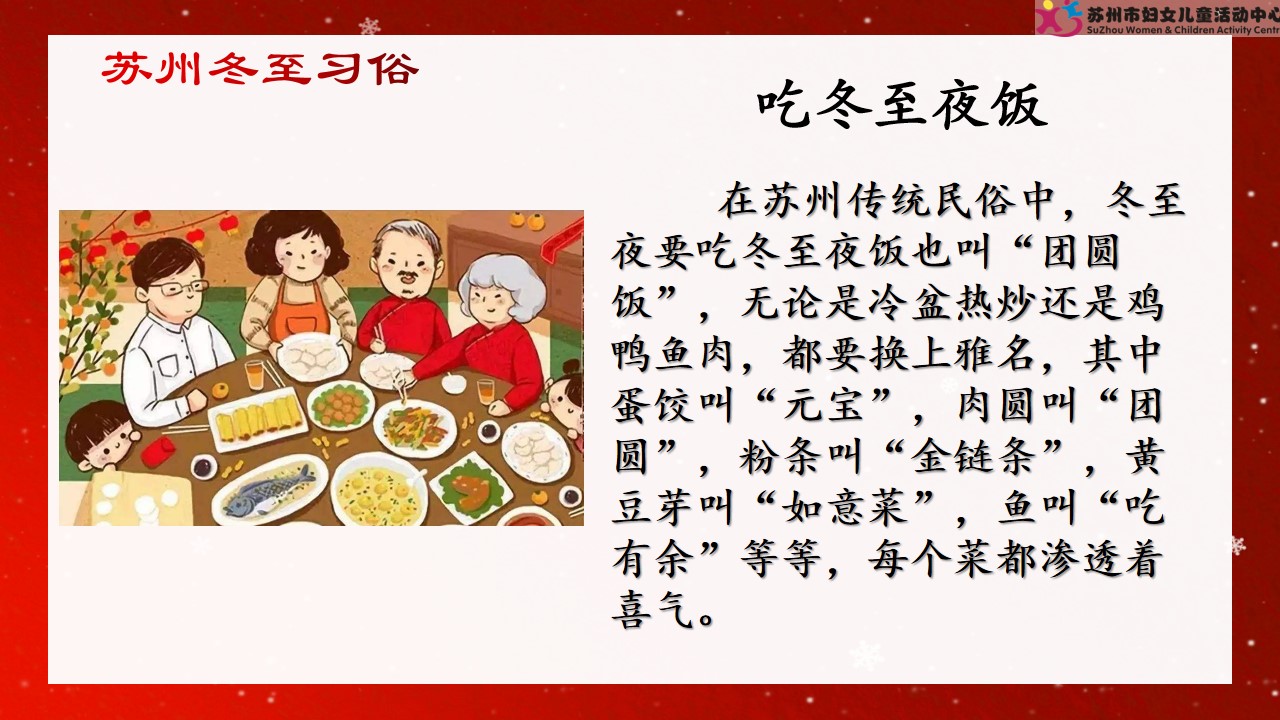 苏州市妇女儿童活动中心
SuZhou Women & Children Activity Centr

苏州冬至习俗

吃冬至夜饭

在苏州传统民俗中，冬至夜要吃冬至夜饭也叫“团圆饭”，无论是冷盆热炒还是鸡鸭鱼肉，都要换上雅名，其中蛋饺叫“元宝”，肉圆叫“团圆”，粉条叫“金链条”，黄豆芽叫“如意菜”，鱼叫“吃有余”等等，每个菜都渗透着喜气。